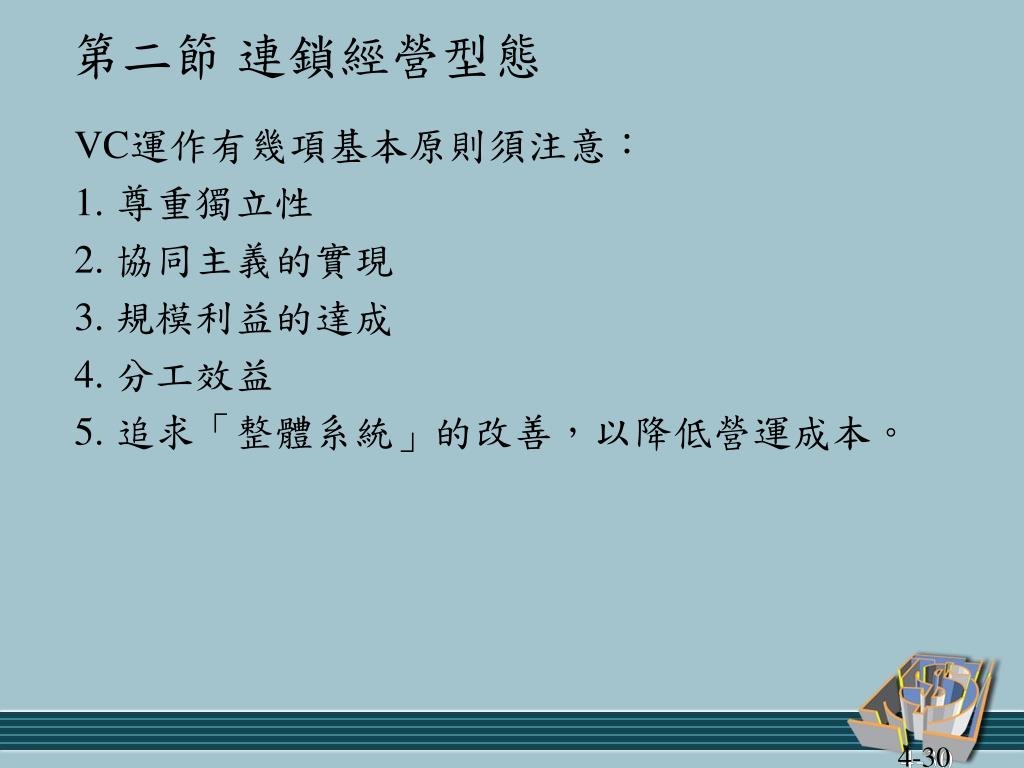 第二節 連鎖經營型態

VC運作有幾項基本原則須注意：

1. 尊重獨立性

2. 協同主義的實現

3. 規模利益的達成

4. 分工效益

5. 追求「整體系統」的改善，以降低營運成本。

4-30